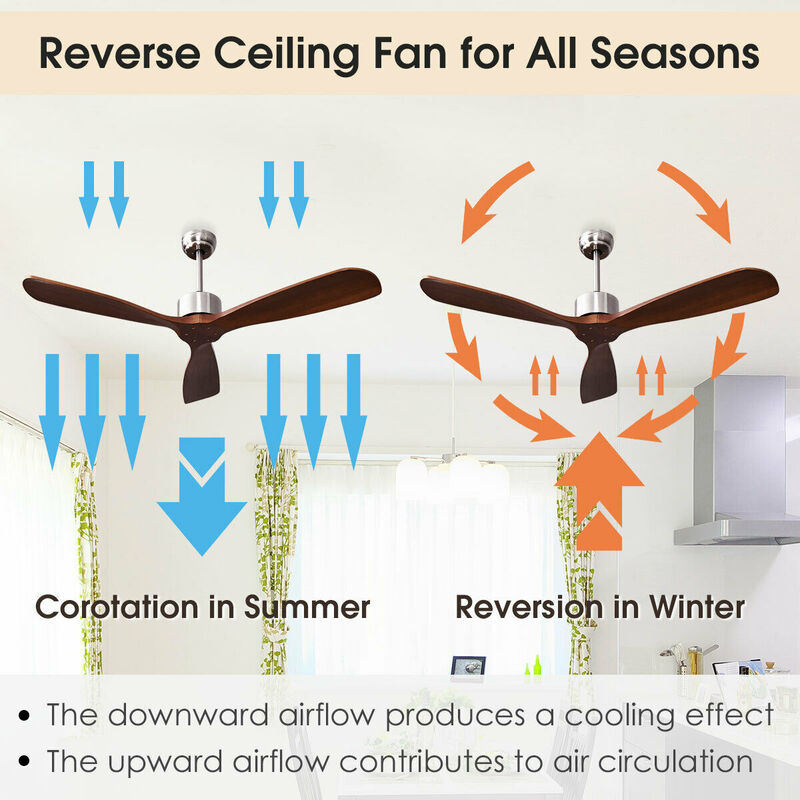 Reverse Ceiling Fan for All Seasons

Corotation in Summer

Reversion in Winter

• The downward airflow produces a cooling effect
• The upward airflow contributes to air circulation